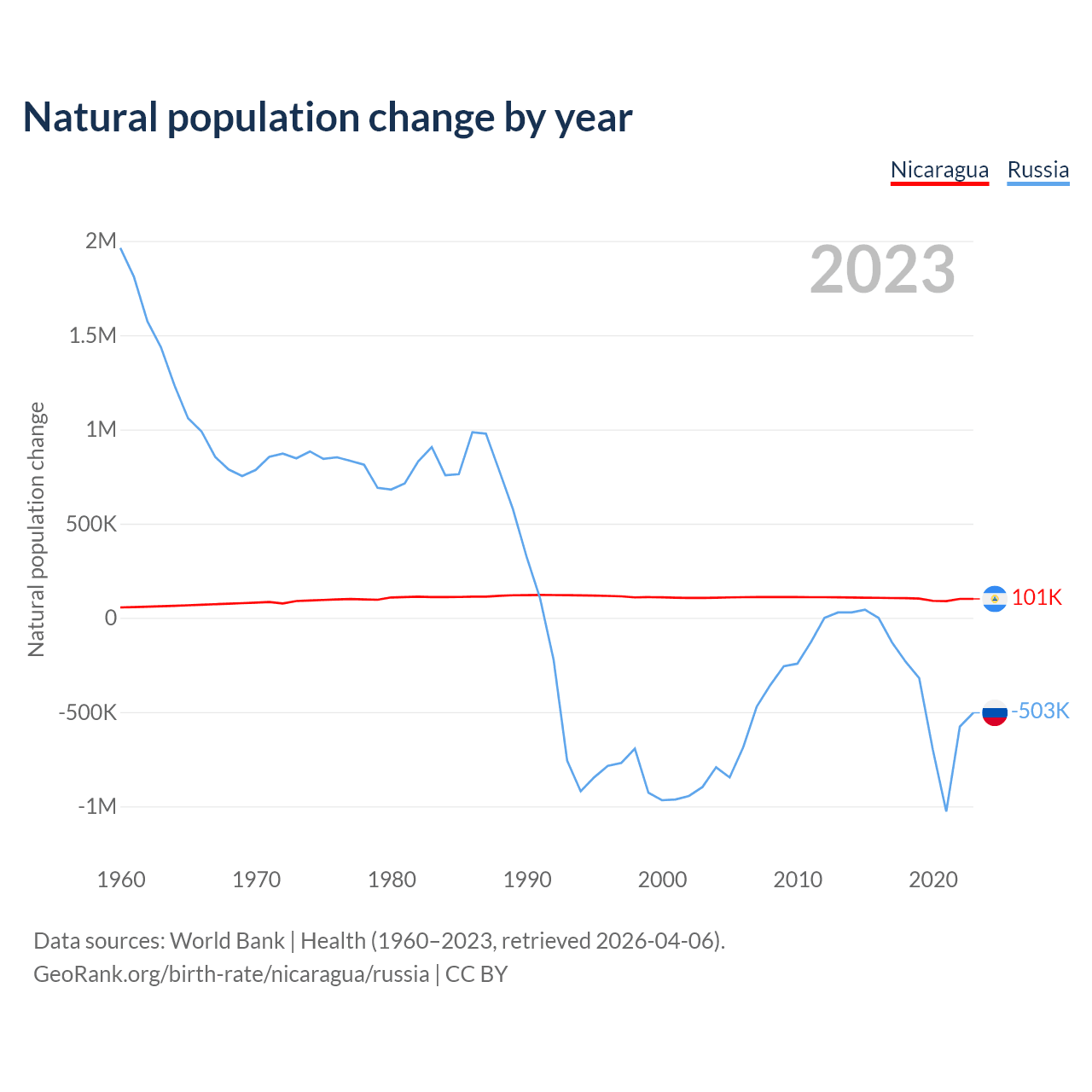 Natural population change by year

Nicaragua Russia

2023

Natural population change

2M
1.5M
1M
500K
0
-500K
-1M

101K
-503K

1960 1970 1980 1990 2000 2010 2020

Data sources: World Bank | Health (1960–2023, retrieved 2026-04-06).
GeoRank.org/birth-rate/nicaragua/russia | CC BY